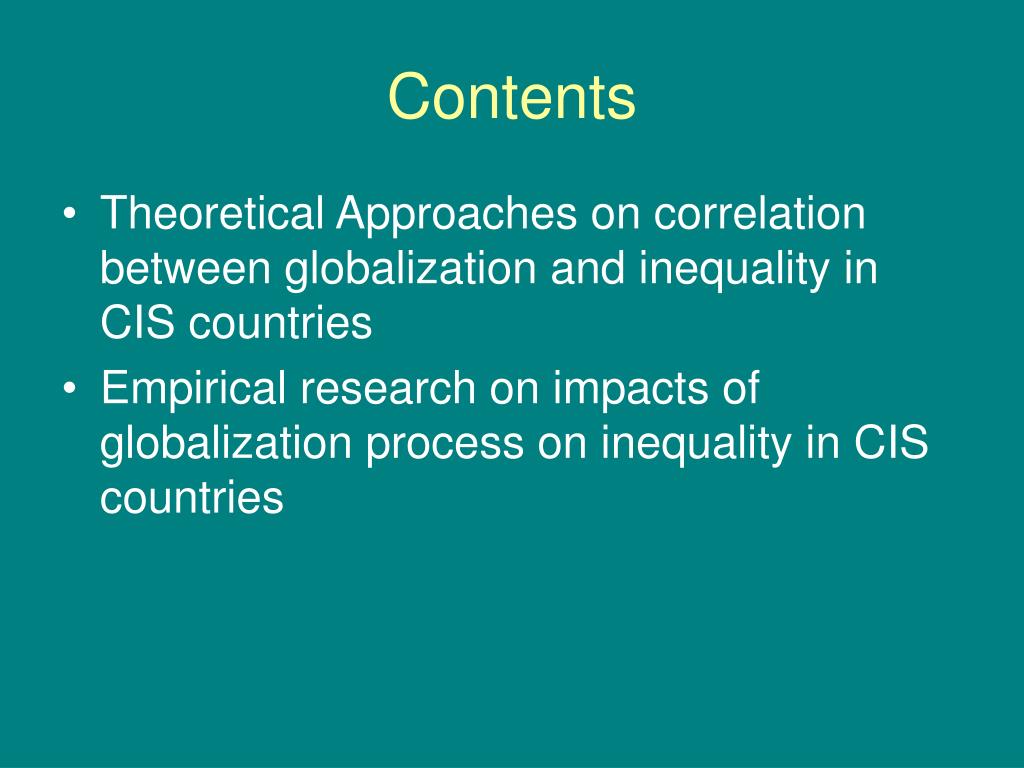 Contents

• Theoretical Approaches on correlation between globalization and inequality in CIS countries
• Empirical research on impacts of globalization process on inequality in CIS countries